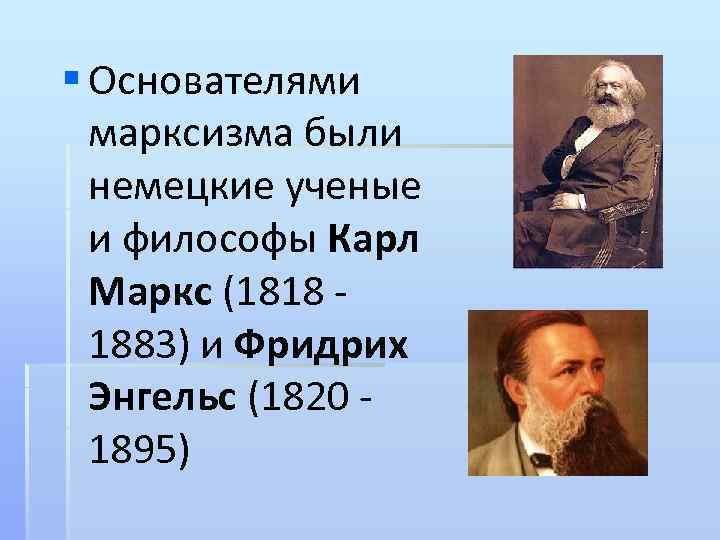 Основателями марксизма были немецкие ученые и философы Карл Маркс (1818 - 1883) и Фридрих Энгельс (1820 - 1895)